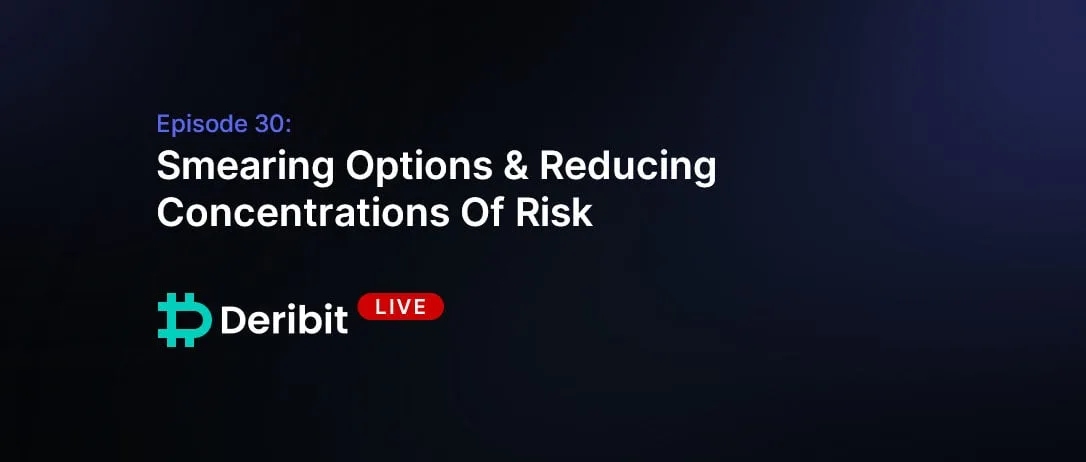 Episode 30:

Smearing Options & Reducing Concentrations Of Risk

Deribit LIVE